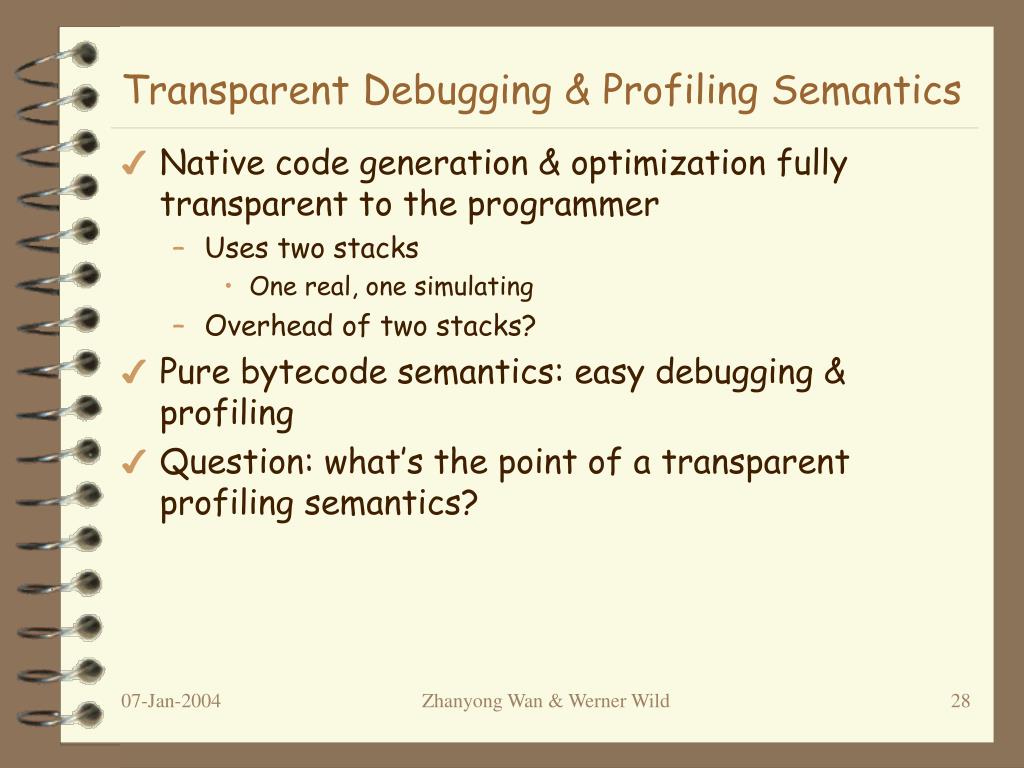 Transparent Debugging & Profiling Semantics

✓ Native code generation & optimization fully transparent to the programmer
– Uses two stacks
• One real, one simulating
– Overhead of two stacks?

✓ Pure bytecode semantics: easy debugging & profiling

✓ Question: what's the point of a transparent profiling semantics?

07-Jan-2004

Zhanyong Wan & Werner Wild

28